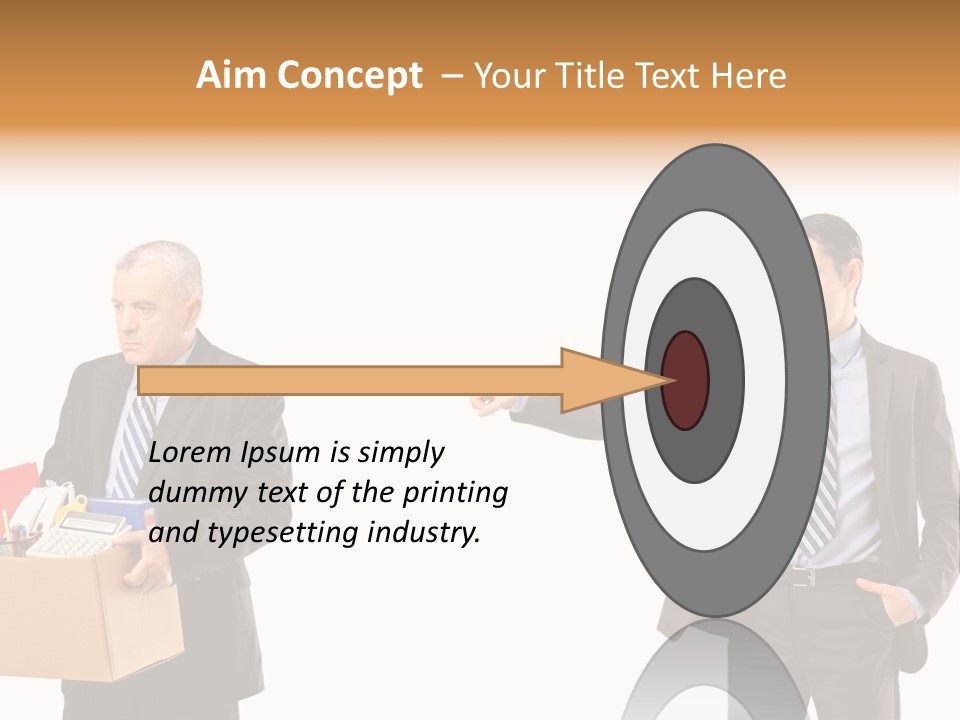 Aim Concept – Your Title Text Here

Lorem Ipsum is simply dummy text of the printing and typesetting industry.